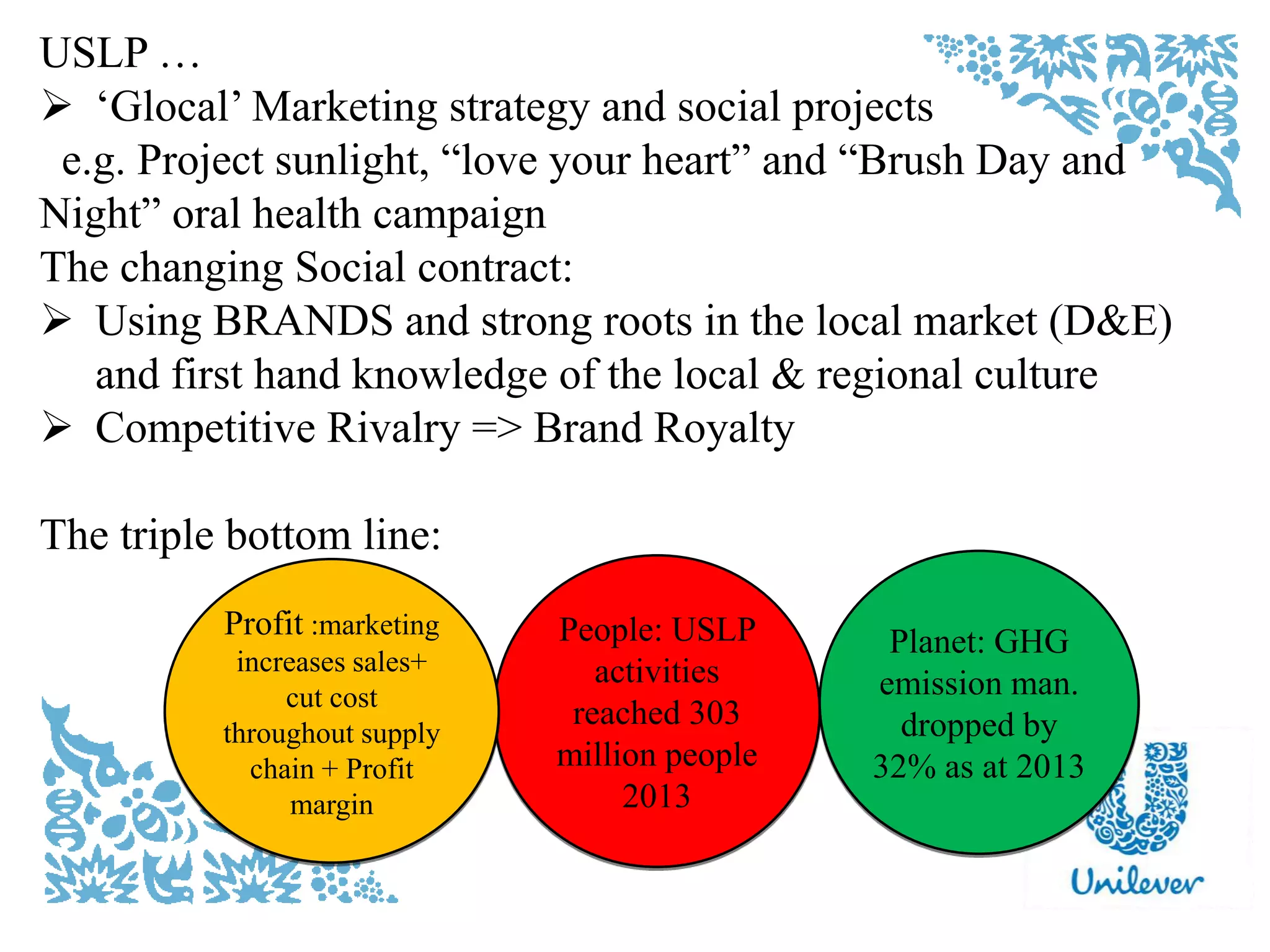 USLP …
➢ ‘Glocal’ Marketing strategy and social projects
e.g. Project sunlight, “love your heart” and “Brush Day and Night” oral health campaign
The changing Social contract:
➢ Using BRANDS and strong roots in the local market (D&E) and first hand knowledge of the local & regional culture
➢ Competitive Rivalry => Brand Royalty

The triple bottom line:

Profit :marketing increases sales+ cut cost throughout supply chain + Profit margin

People: USLP activities reached 303 million people 2013

Planet: GHG emission man. dropped by 32% as at 2013

Unilever